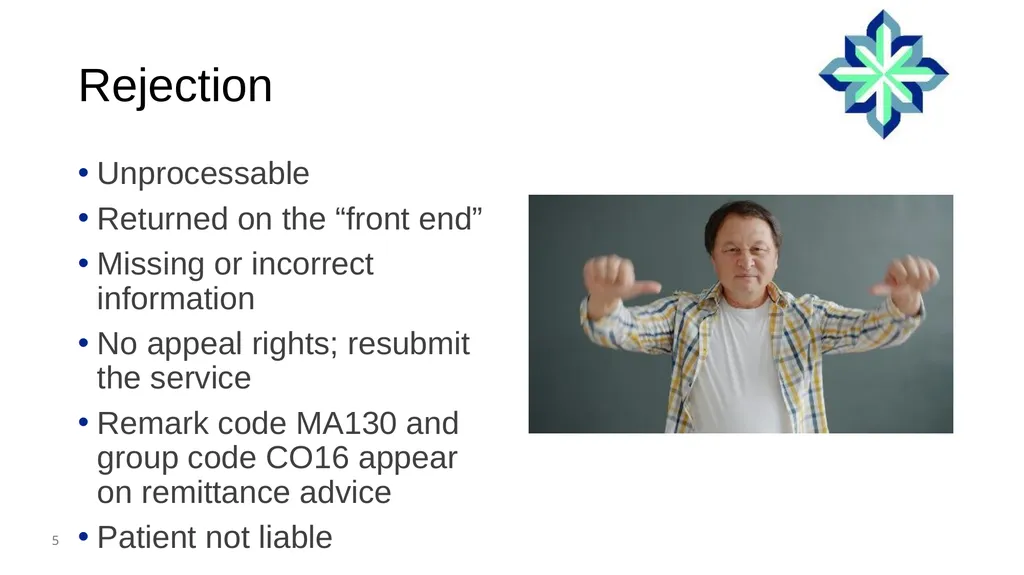 Rejection

• Unprocessable
• Returned on the “front end”
• Missing or incorrect information
• No appeal rights; resubmit the service
• Remark code MA130 and group code CO16 appear on remittance advice
• Patient not liable

5